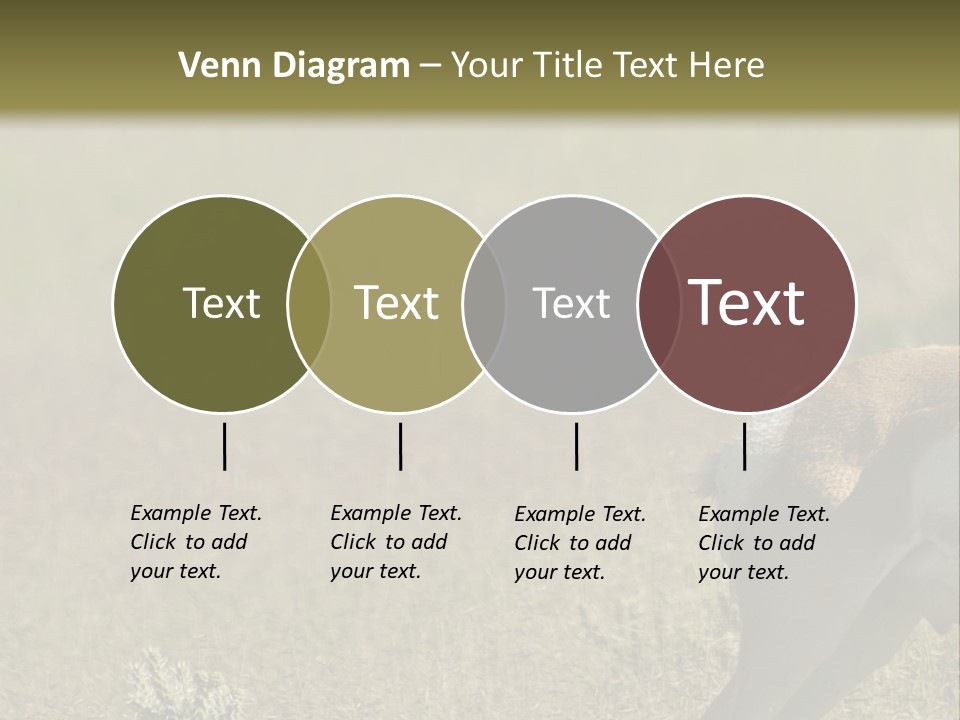 Venn Diagram – Your Title Text Here

Text

Text

Text

Text

Example Text. Click to add your text.

Example Text. Click to add your text.

Example Text. Click to add your text.

Example Text. Click to add your text.